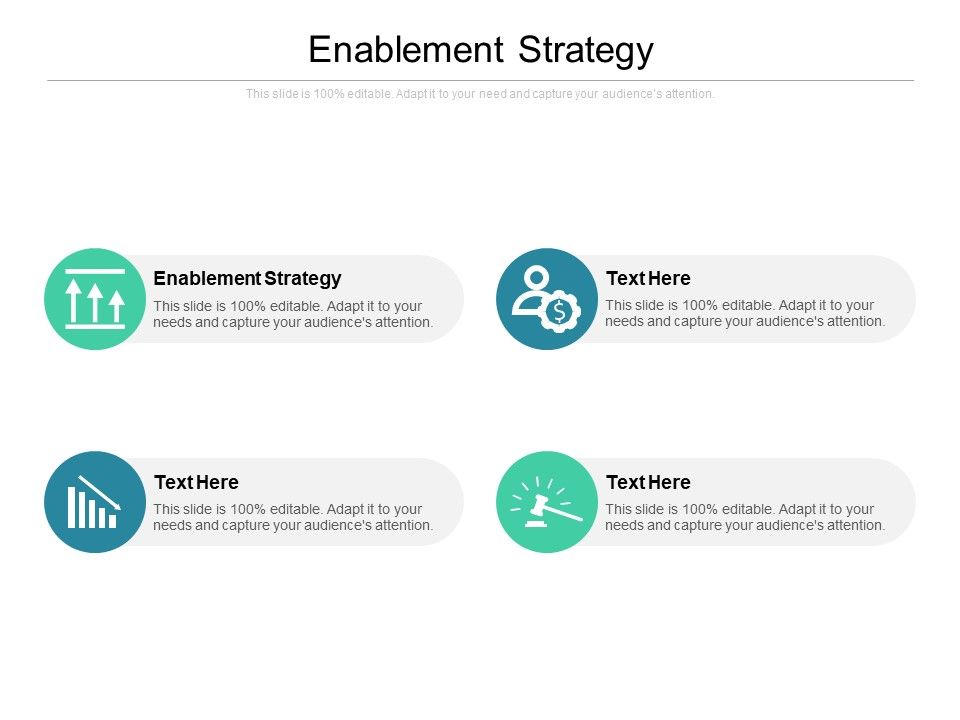 Enablement Strategy

This slide is 100% editable. Adapt it to your need and capture your audience's attention.

Enablement Strategy
This slide is 100% editable. Adapt it to your needs and capture your audience's attention.

Text Here
This slide is 100% editable. Adapt it to your needs and capture your audience's attention.

Text Here
This slide is 100% editable. Adapt it to your needs and capture your audience's attention.

Text Here
This slide is 100% editable. Adapt it to your needs and capture your audience's attention.